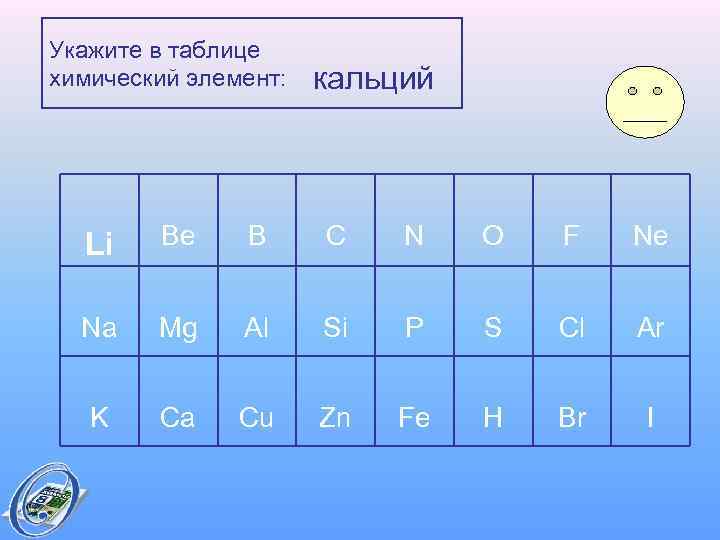 Укажите в таблице химический элемент: кальций

| Li | Be | B | C | N | O | F | Ne |
|---|---|---|---|---|---|---|---|
| Na | Mg | Al | Si | P | S | Cl | Ar |
| K | Ca | Cu | Zn | Fe | H | Br | I |